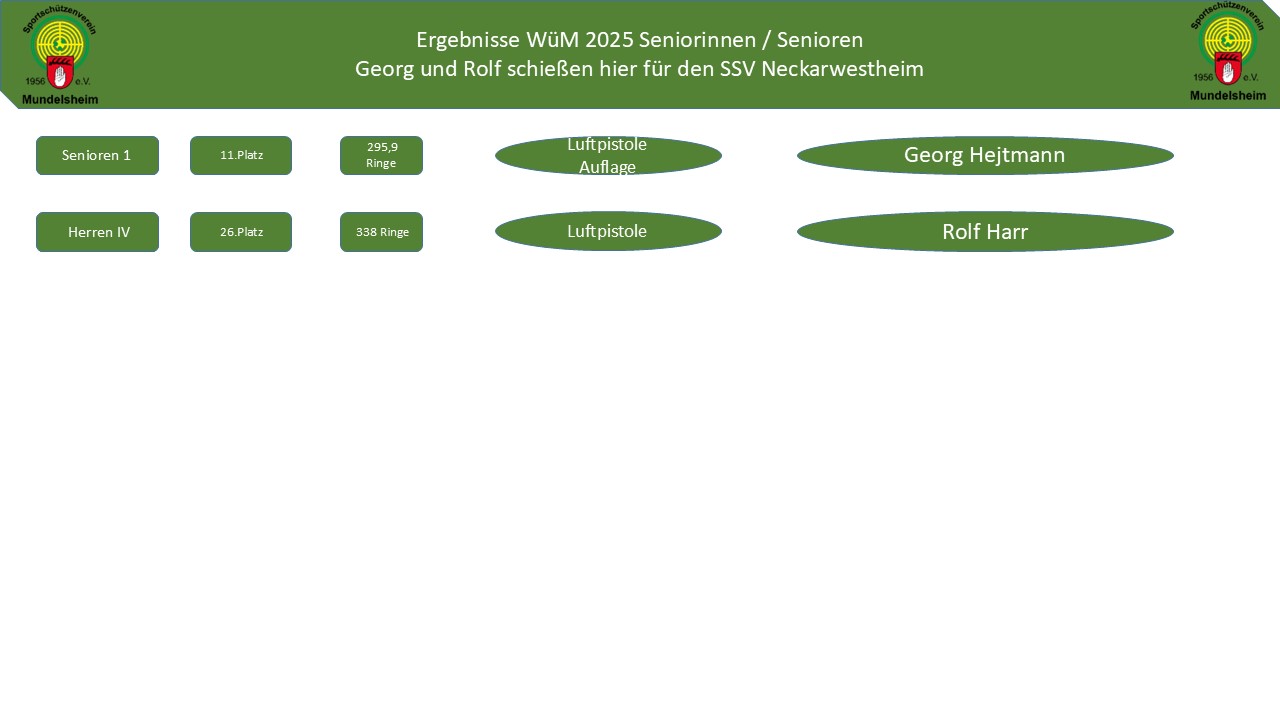 Sportschützenverein 1956 e.V. Mundelsheim

Ergebnisse WüM 2025 Seniorinnen / Senioren
Georg und Rolf schießen hier für den SSV Neckarwestheim

Sportschützenverein 1956 e.V. Mundelsheim

Senioren 1
11.Platz
295,9 Ringe
Luftpistole Auflage
Georg Hejtmann

Herren IV
26.Platz
338 Ringe
Luftpistole
Rolf Harr